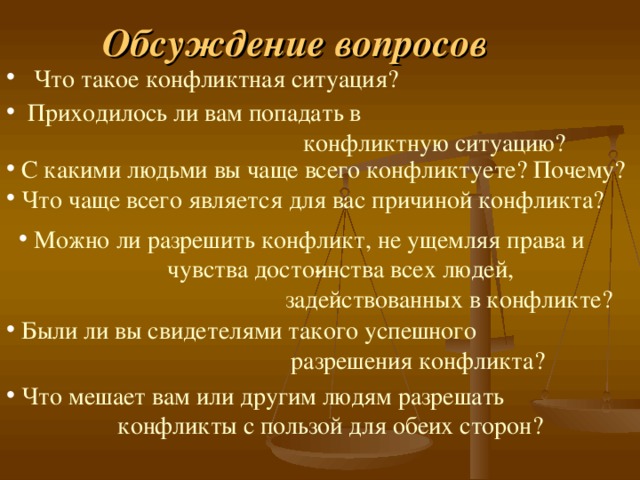 Обсуждение вопросов

• Что такое конфликтная ситуация?

• Приходилось ли вам попадать в конфликтную ситуацию?

• С какими людьми вы чаще всего конфликтуете? Почему?

• Что чаще всего является для вас причиной конфликта?

• Можно ли разрешить конфликт, не ущемляя права и чувства достоинства всех людей, задействованных в конфликте?

• Были ли вы свидетелями такого успешного разрешения конфликта?

• Что мешает вам или другим людям разрешать конфликты с пользой для обеих сторон?